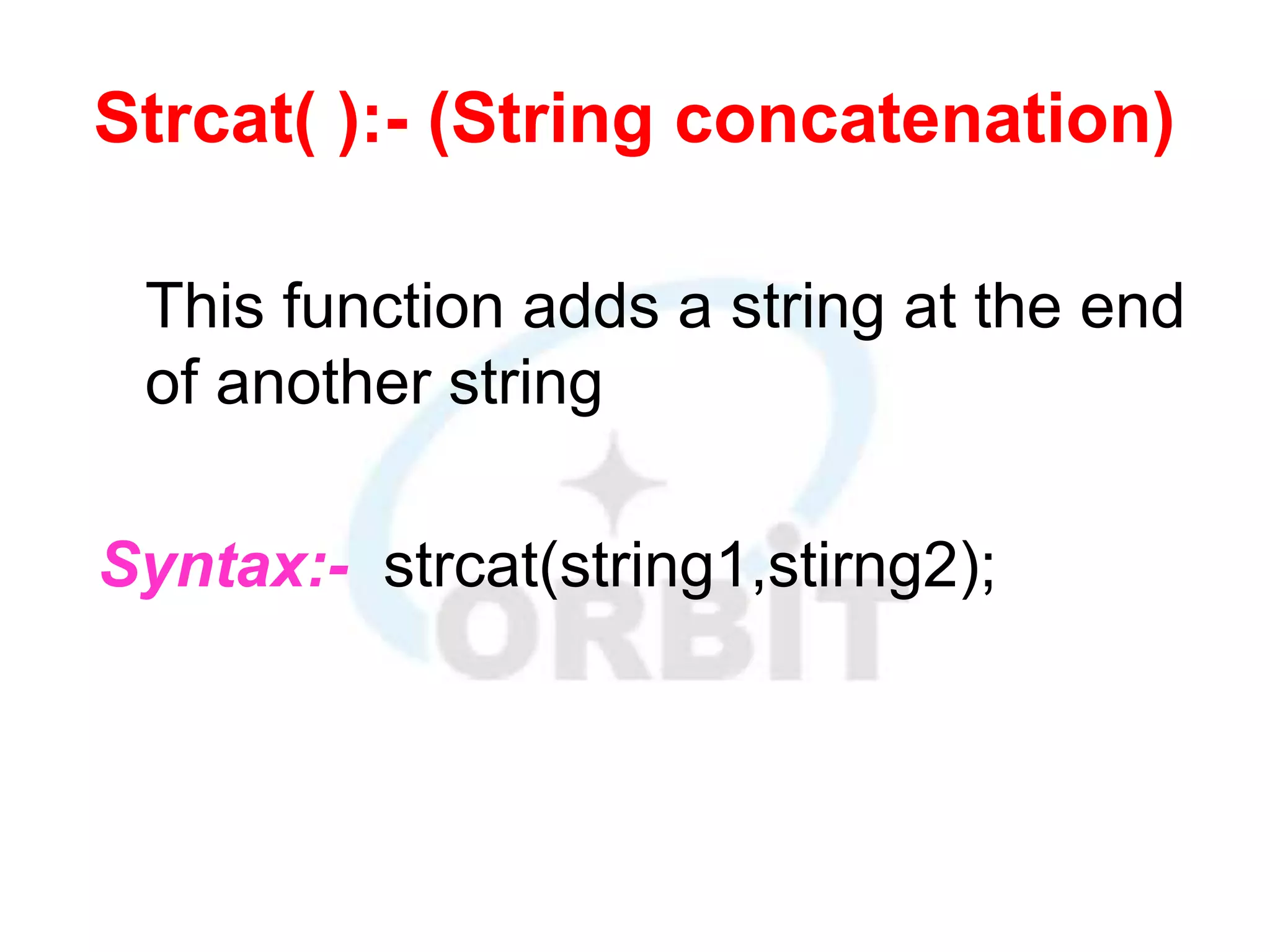 Strcat( ):- (String concatenation)

This function adds a string at the end of another string

Syntax:- strcat(string1,stirng2);

ORBIT